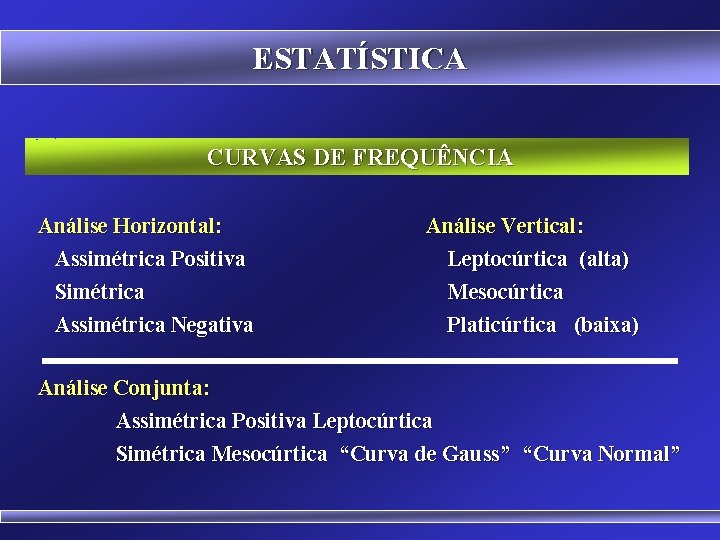 ESTATÍSTICA

CURVAS DE FREQUÊNCIA

Análise Horizontal:
Assimétrica Positiva
Simétrica
Assimétrica Negativa

Análise Vertical:
Leptocúrtica (alta)
Mesocúrtica
Platicúrtica (baixa)

Análise Conjunta:
Assimétrica Positiva Leptocúrtica
Simétrica Mesocúrtica “Curva de Gauss” “Curva Normal”